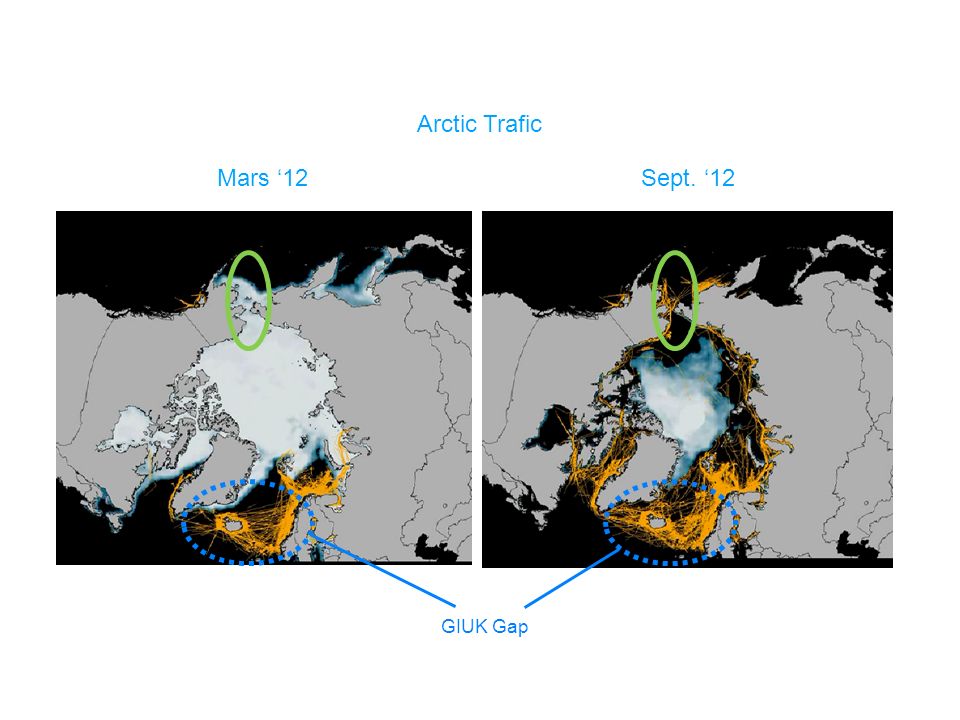 Arctic Trafic

Mars ‘12

Sept. ‘12

GIUK Gap